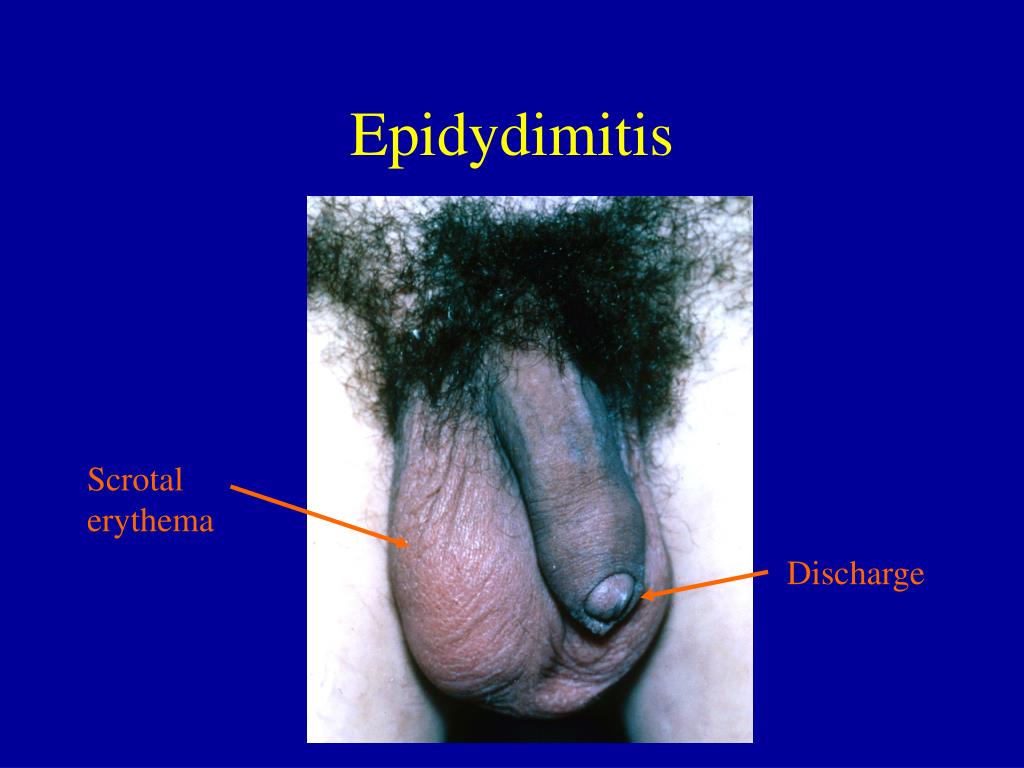 Epidydimitis

Scrotal erythema

Discharge